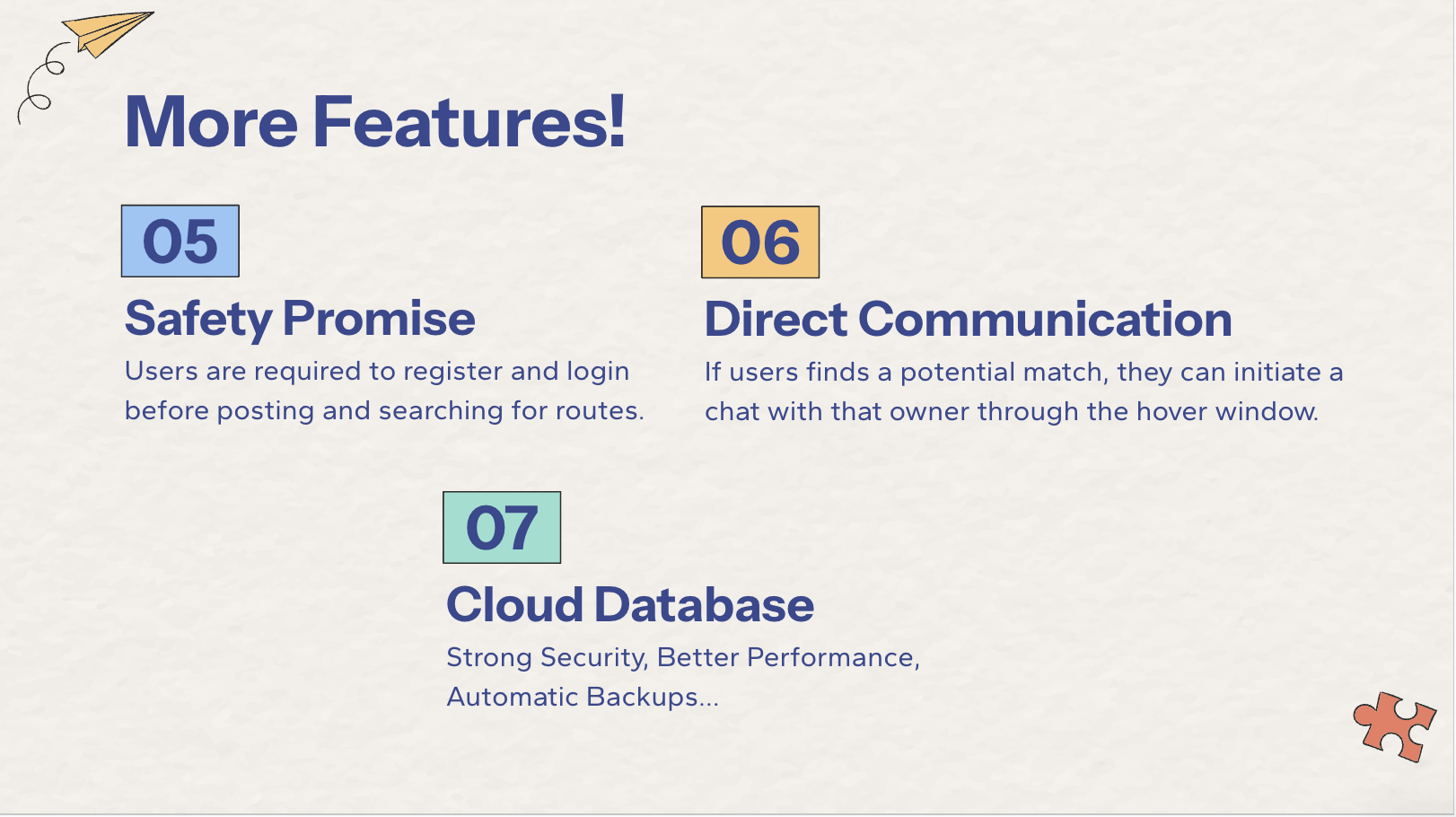 More Features!

05

Safety Promise

Users are required to register and login before posting and searching for routes.

06

Direct Communication

If users finds a potential match, they can initiate a chat with that owner through the hover window.

07

Cloud Database

Strong Security, Better Performance, Automatic Backups...